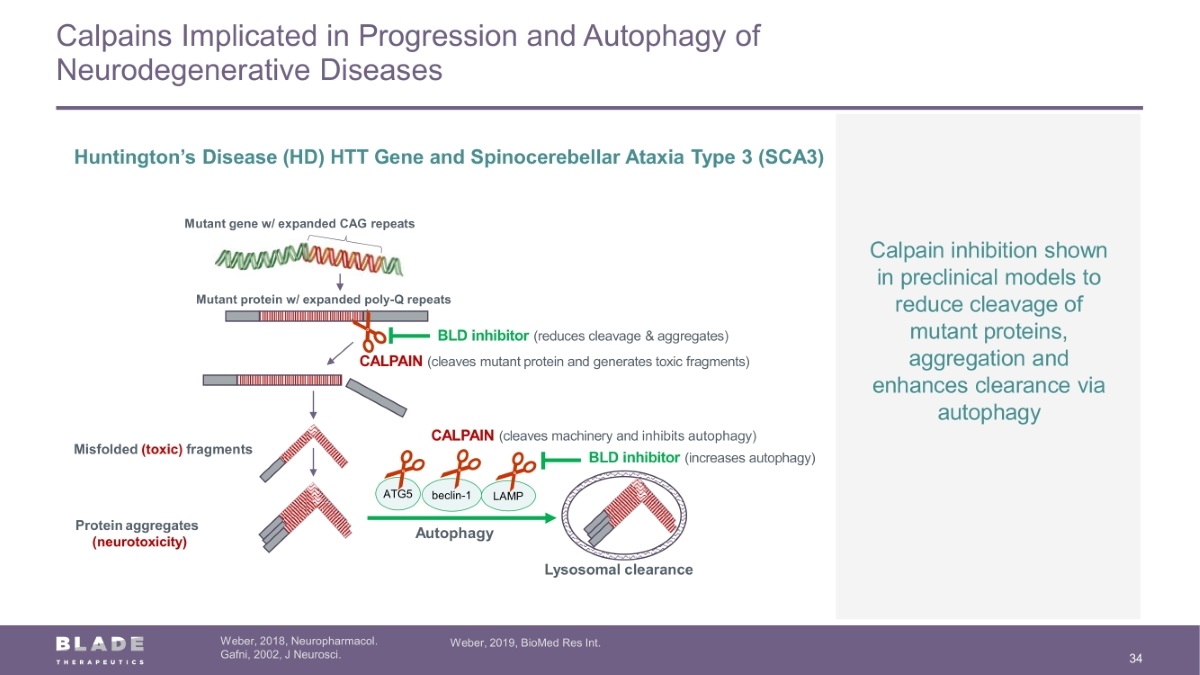 Calpains Implicated in Progression and Autophagy of Neurodegenerative Diseases

Huntington's Disease (HD) HTT Gene and Spinocerebellar Ataxia Type 3 (SCA3)

Mutant gene w/ expanded CAG repeats

Mutant protein w/ expanded poly-Q repeats

BLD inhibitor (reduces cleavage & aggregates)

CALPAIN (cleaves mutant protein and generates toxic fragments)

Misfolded (toxic) fragments

CALPAIN (cleaves machinery and inhibits autophagy)

BLD inhibitor (increases autophagy)

ATG5

beclin-1

LAMP

Protein aggregates (neurotoxicity)

Autophagy

Lysosomal clearance

Calpain inhibition shown in preclinical models to reduce cleavage of mutant proteins, aggregation and enhances clearance via autophagy

BLADE THERAPEUTICS

Weber, 2018, Neuropharmacol.
Gafni, 2002, J Neurosci.

Weber, 2019, BioMed Res Int.

34